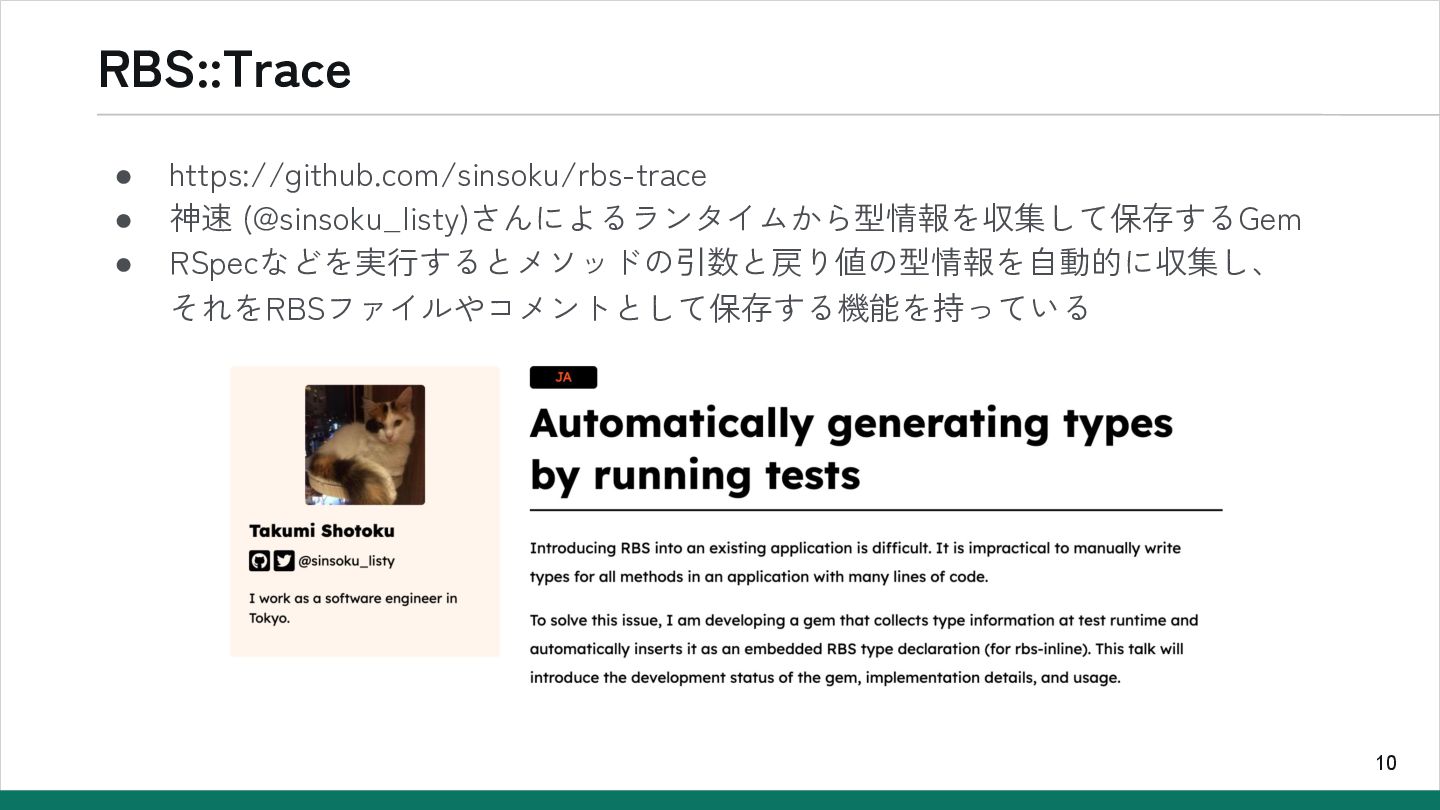 RBS::Trace

● https://github.com/sinsoku/rbs-trace
● 神速 (@sinsoku_listy)さんによるランタイムから型情報を収集して保存するGem
● RSpecなどを実行するとメソッドの引数と戻り値の型情報を自動的に収集し、それをRBSファイルやコメントとして保存する機能を持っている

Takumi Shotoku
@sinsoku_listy
I work as a software engineer in Tokyo.

JA
Automatically generating types by running tests

Introducing RBS into an existing application is difficult. It is impractical to manually write types for all methods in an application with many lines of code.

To solve this issue, I am developing a gem that collects type information at test runtime and automatically inserts it as an embedded RBS type declaration (for rbs-inline). This talk will introduce the development status of the gem, implementation details, and usage.

10